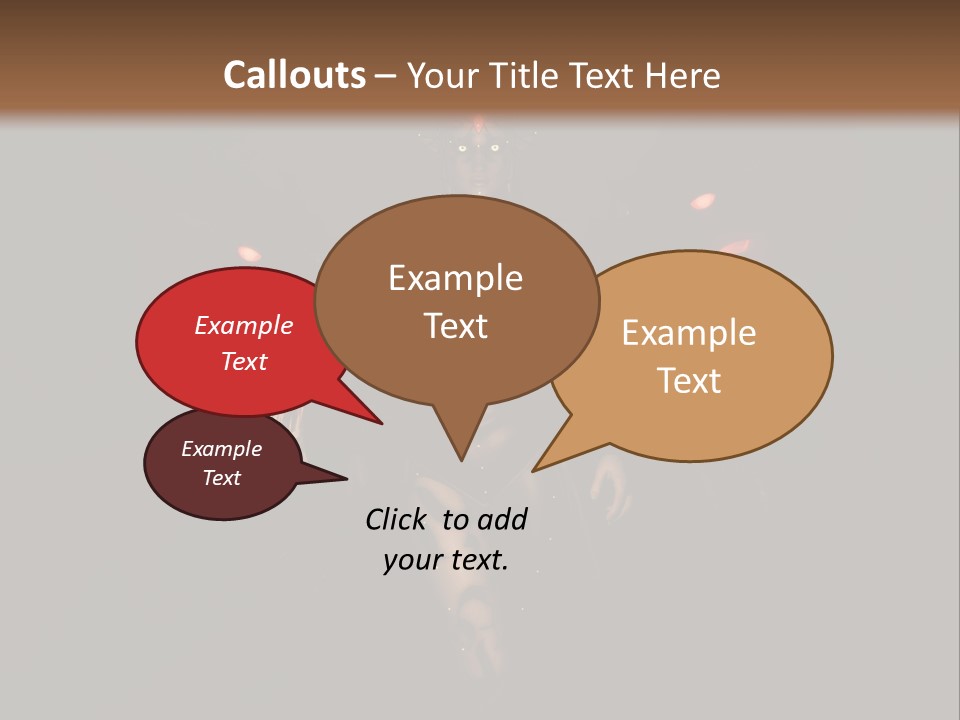 Callouts – Your Title Text Here

Example Text

Example Text

Example Text

Example Text

Click to add your text.